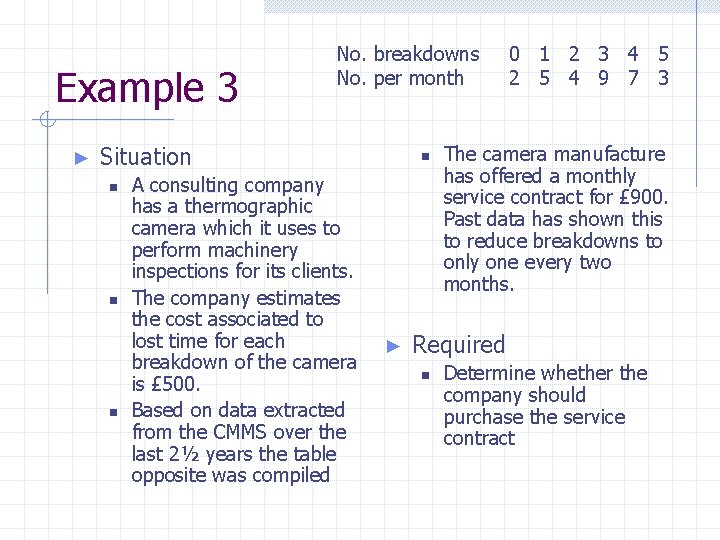 Example 3

| No. breakdowns | 0 | 1 | 2 | 3 | 4 | 5 |
|---|---|---|---|---|---|---|
| No. per month | 2 | 5 | 4 | 9 | 7 | 3 |

Situation

A consulting company has a thermographic camera which it uses to perform machinery inspections for its clients.

The company estimates the cost associated to lost time for each breakdown of the camera is £500.

Based on data extracted from the CMMS over the last 2½ years the table opposite was compiled

The camera manufacture has offered a monthly service contract for £900. Past data has shown this to reduce breakdowns to only one every two months.

Required

Determine whether the company should purchase the service contract